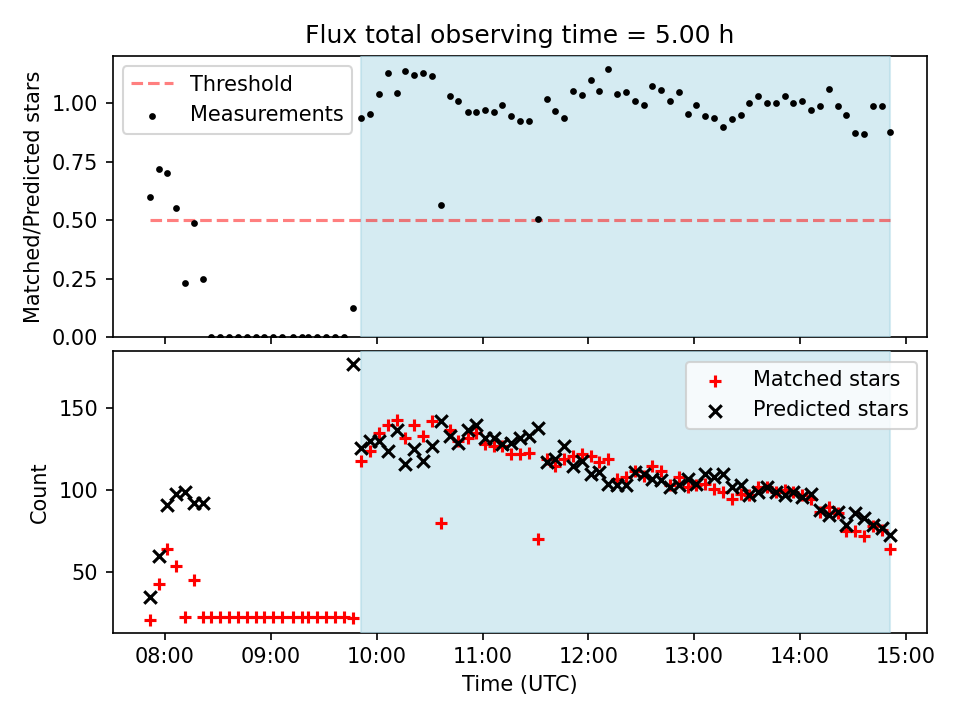 Flux total observing time = 5.00 h

Threshold
Measurements

Matched/Predicted stars

1.00
0.75
0.50
0.25
0.00

Matched stars
Predicted stars

Count

150
100
50

08:00
09:00
10:00
11:00
12:00
13:00
14:00
15:00

Time (UTC)